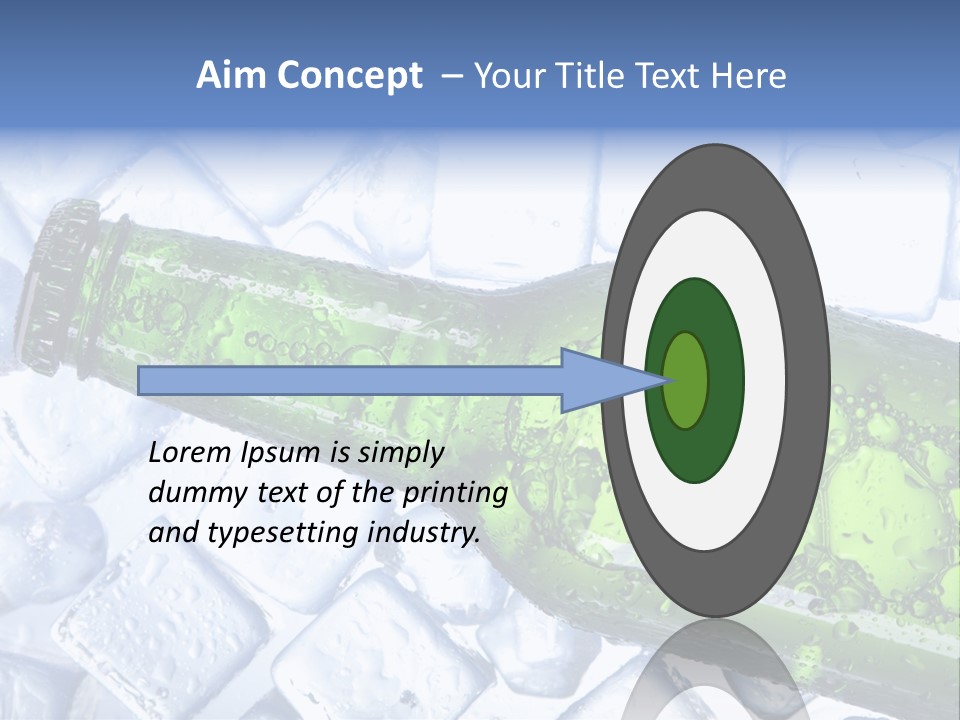 Aim Concept – Your Title Text Here

Lorem Ipsum is simply dummy text of the printing and typesetting industry.